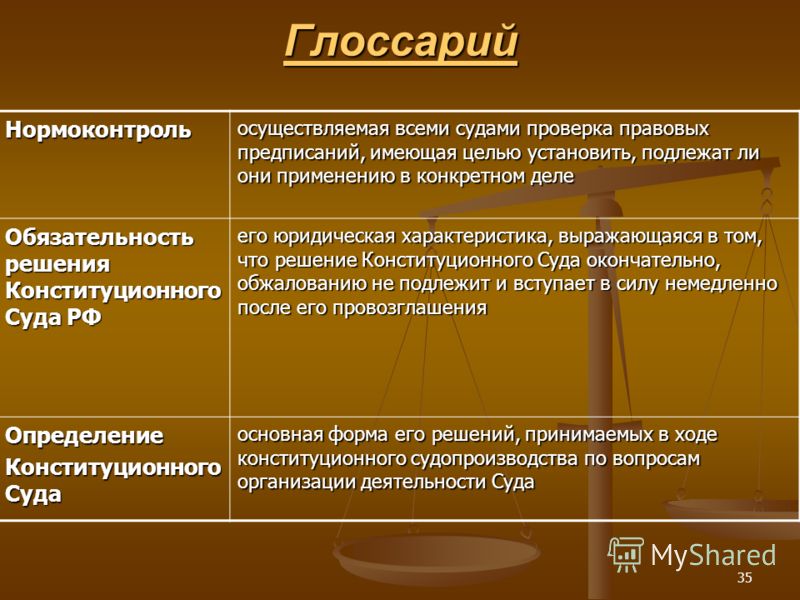 Глоссарий

| Нормоконтроль | осуществляемая всеми судами проверка правовых предписаний, имеющая целью установить, подлежат ли они применению в конкретном деле |
|---|---|
| Обязательность решения Конституционного Суда РФ | его юридическая характеристика, выражающаяся в том, что решение Конституционного Суда окончательно, обжалованию не подлежит и вступает в силу немедленно после его провозглашения |
| Определение Конституционного Суда | основная форма его решений, принимаемых в ходе конституционного судопроизводства по вопросам организации деятельности Суда |

MyShared

35